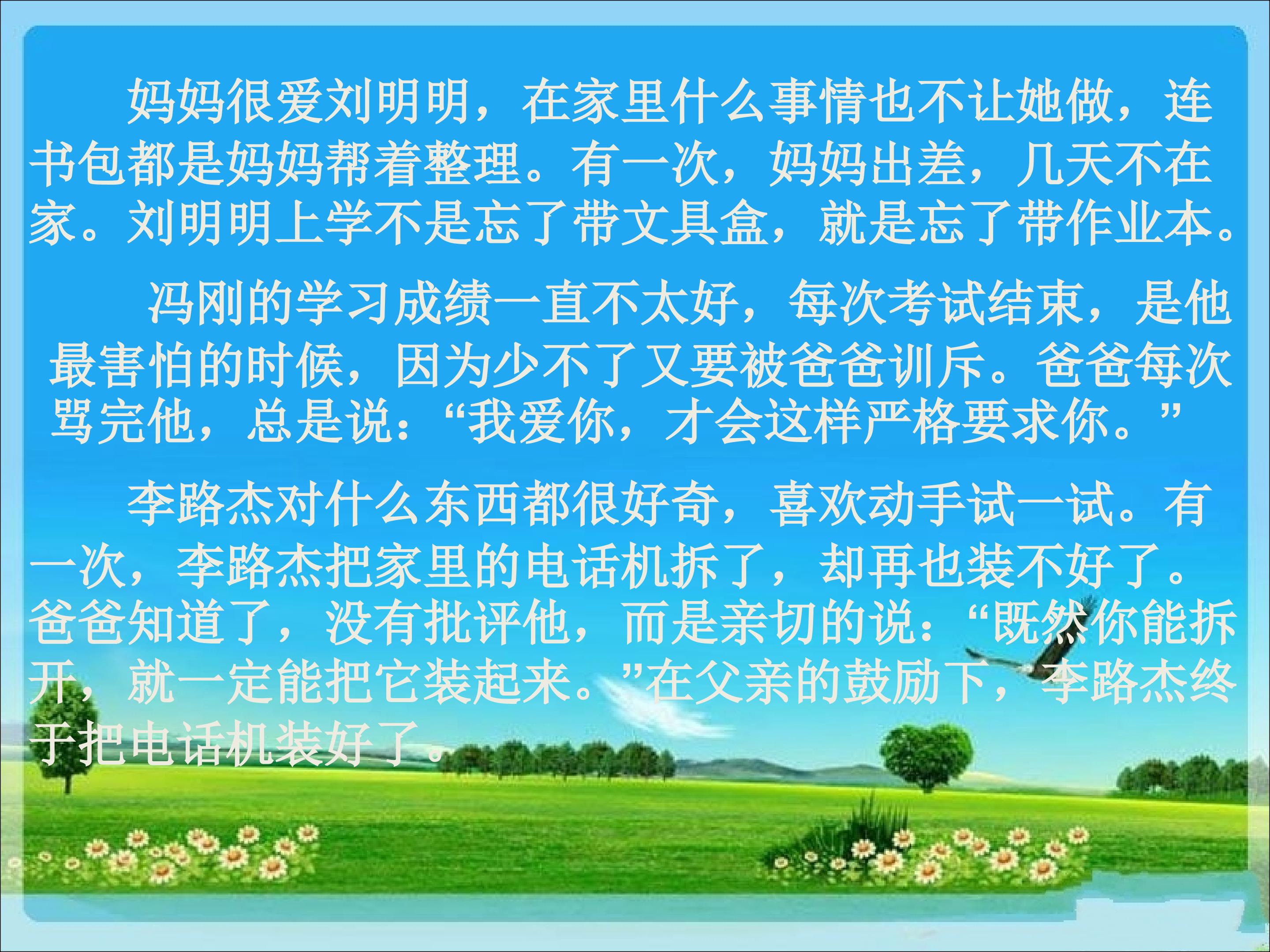 妈妈很爱刘明明，在家里什么事情也不让她做，连书包都是妈妈帮着整理。有一次，妈妈出差，几天不在家。刘明明上学不是忘了带文具盒，就是忘了带作业本。

冯刚的学习成绩一直不太好，每次考试结束，是他最害怕的时候，因为少不了又要被爸爸训斥。爸爸每次骂完他，总是说：“我爱你，才会这样严格要求你。”

李路杰对什么东西都很好奇，喜欢动手试一试。有一次，李路杰把家里的电话机拆了，却再也装不好了。爸爸知道了，没有批评他，而是亲切的说：“既然你能拆开，就一定能把它装起来。”在父亲的鼓励下，李路杰终于把电话机装好了。